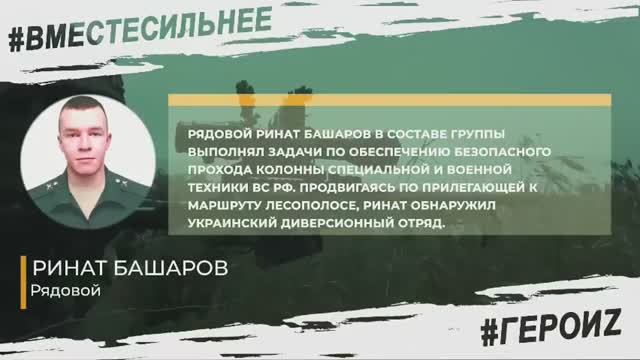 #ВМЕСТЕСИЛЬНЕЕ

РЯДОВОЙ РИНАТ БАШАРОВ В СОСТАВЕ ГРУППЫ ВЫПОЛНЯЛ ЗАДАЧИ ПО ОБЕСПЕЧЕНИЮ БЕЗОПАСНОГО ПРОХОДА КОЛОННЫ СПЕЦИАЛЬНОЙ И ВОЕННОЙ ТЕХНИКИ ВС РФ. ПРОДВИГАЯСЬ ПО ПРИЛЕГАЮЩЕЙ К МАРШРУТУ ЛЕСОПОЛОСЕ, РИНАТ ОБНАРУЖИЛ УКРАИНСКИЙ ДИВЕРСИОННЫЙ ОТРЯД.

РИНАТ БАШАРОВ
Рядовой

#ГЕРОИZ